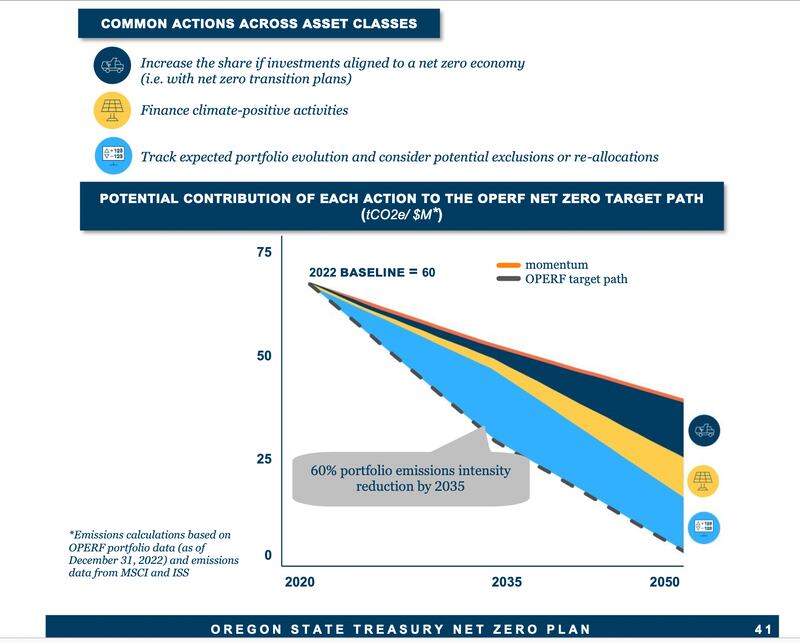 COMMON ACTIONS ACROSS ASSET CLASSES

Increase the share if investments aligned to a net zero economy (i.e. with net zero transition plans)

Finance climate-positive activities

Track expected portfolio evolution and consider potential exclusions or re-allocations

POTENTIAL CONTRIBUTION OF EACH ACTION TO THE OPERF NET ZERO TARGET PATH (tCO2e/ $M*)

75

50

25

0

2022 BASELINE = 60

momentum

OPERF target path

60% portfolio emissions intensity reduction by 2035

2020

2035

2050

*Emissions calculations based on OPERF portfolio data (as of December 31, 2022) and emissions data from MSCI and ISS

OREGON STATE TREASURY NET ZERO PLAN

41